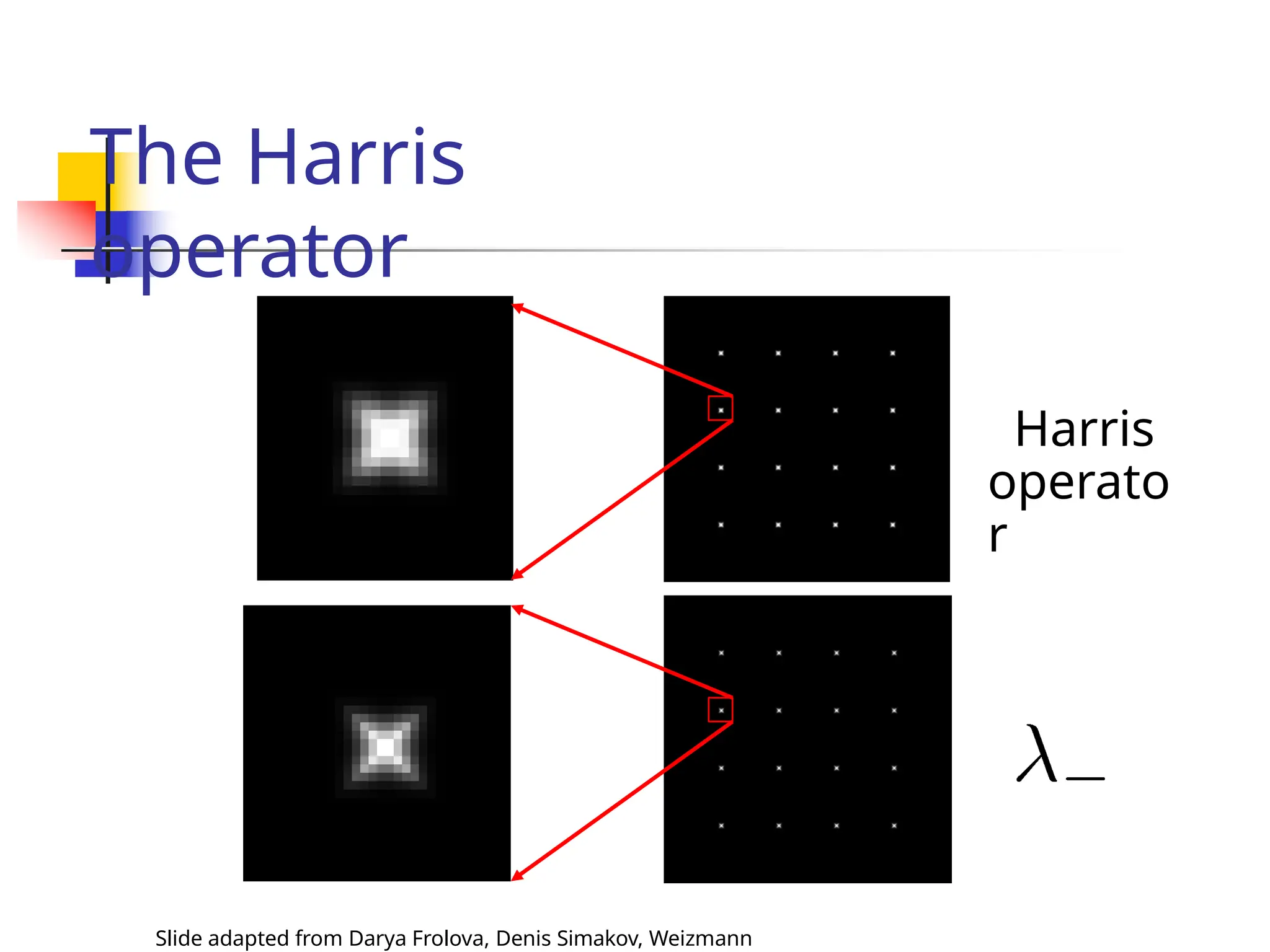 The Harris operator

Harris operato r

$\lambda_-$

Slide adapted from Darya Frolova, Denis Simakov, Weizmann